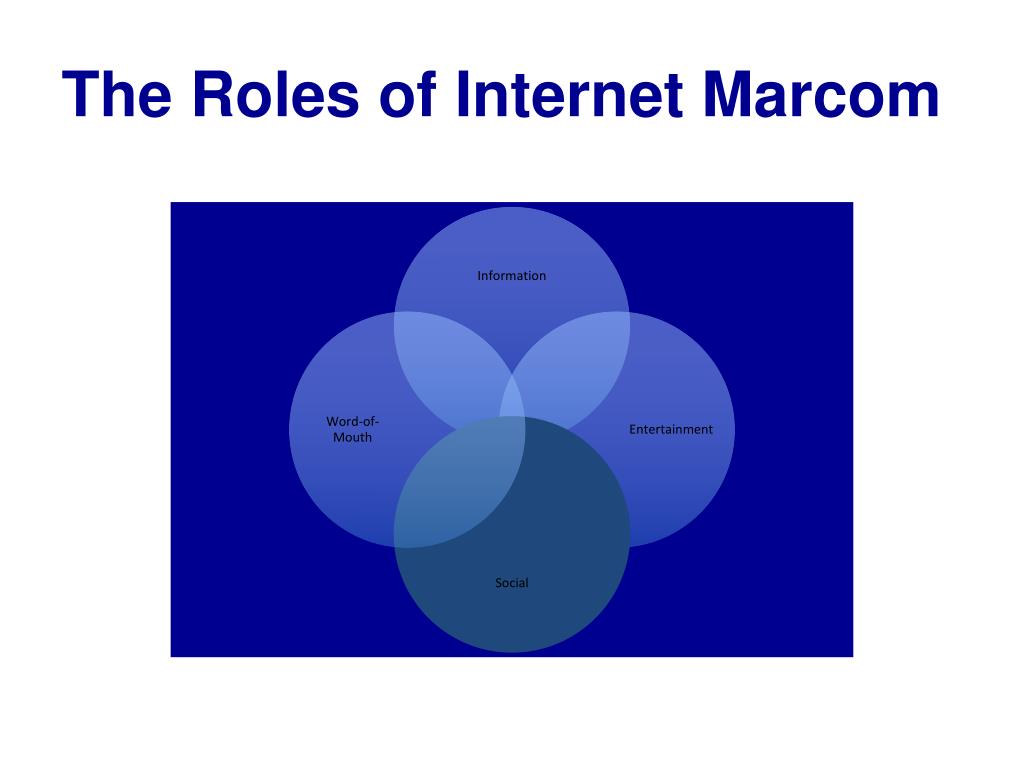 The Roles of Internet Marcom

Information

Word-of-Mouth

Entertainment

Social